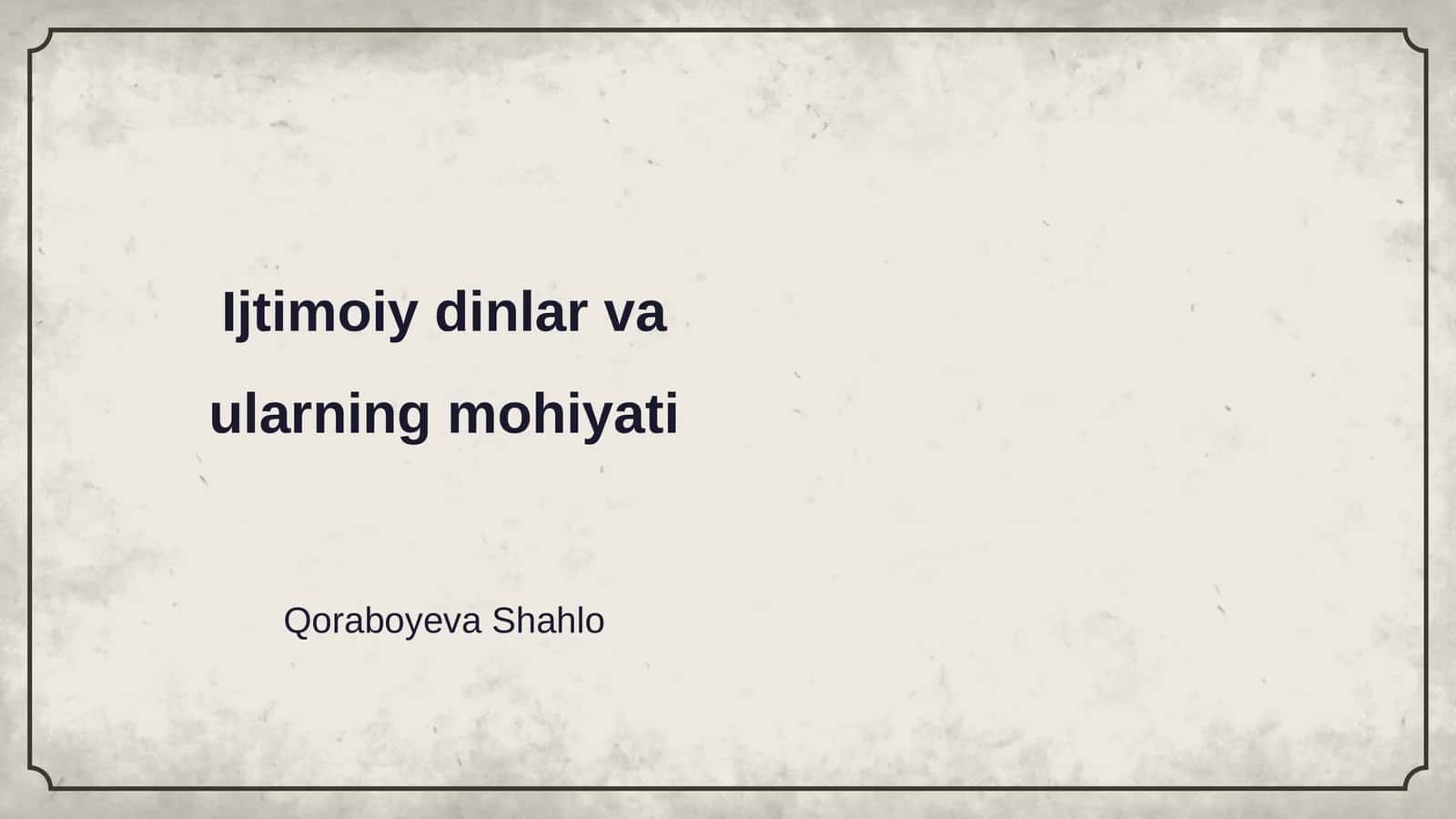 Ijtimoiy dinlar va ularning mohiyati

Qoraboyeva Shahlo